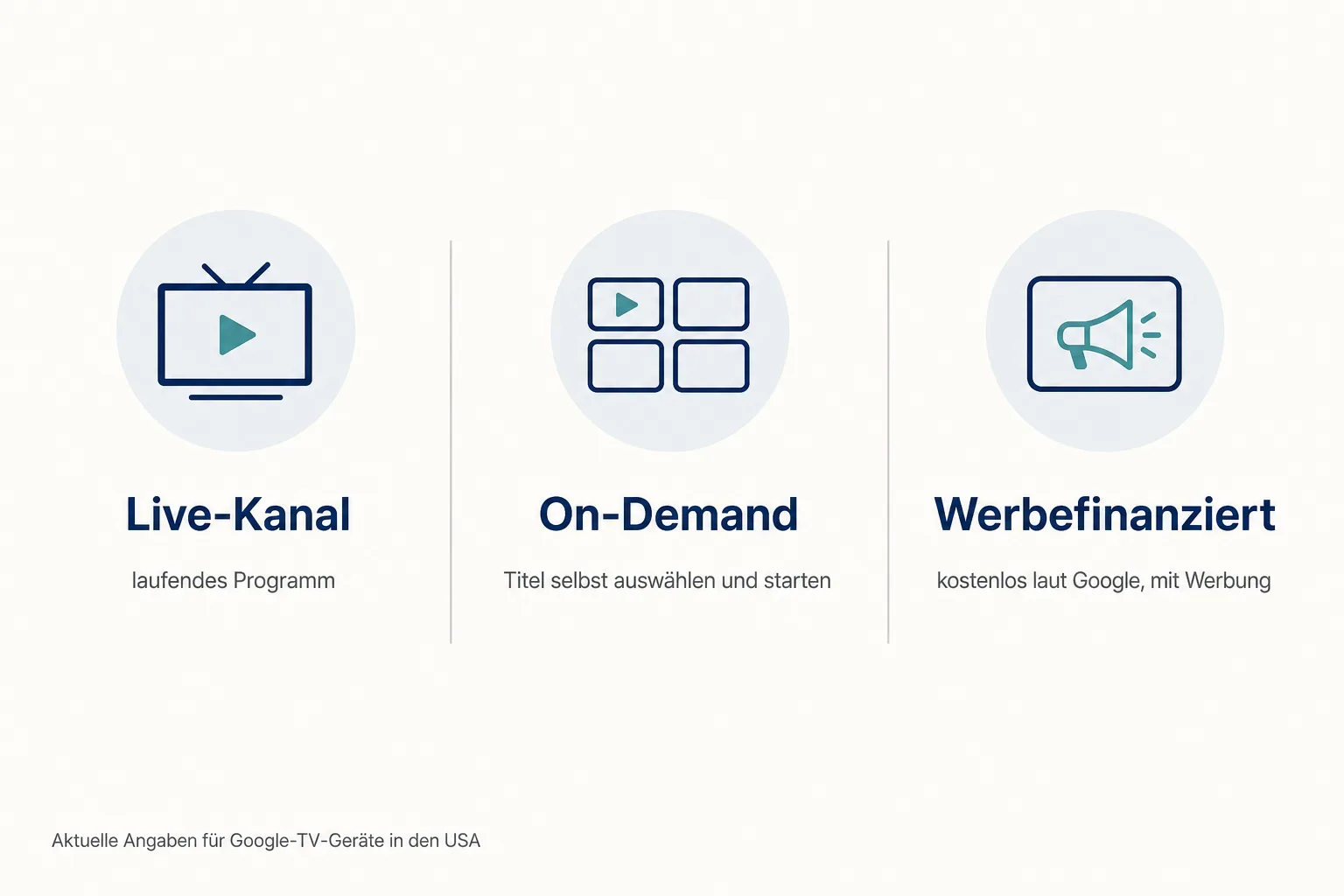 Live-Kanal

laufendes Programm

On-Demand

Titel selbst auswählen und starten

Werbefinanziert

kostenlos laut Google, mit Werbung

Aktuelle Angaben für Google-TV-Geräte in den USA